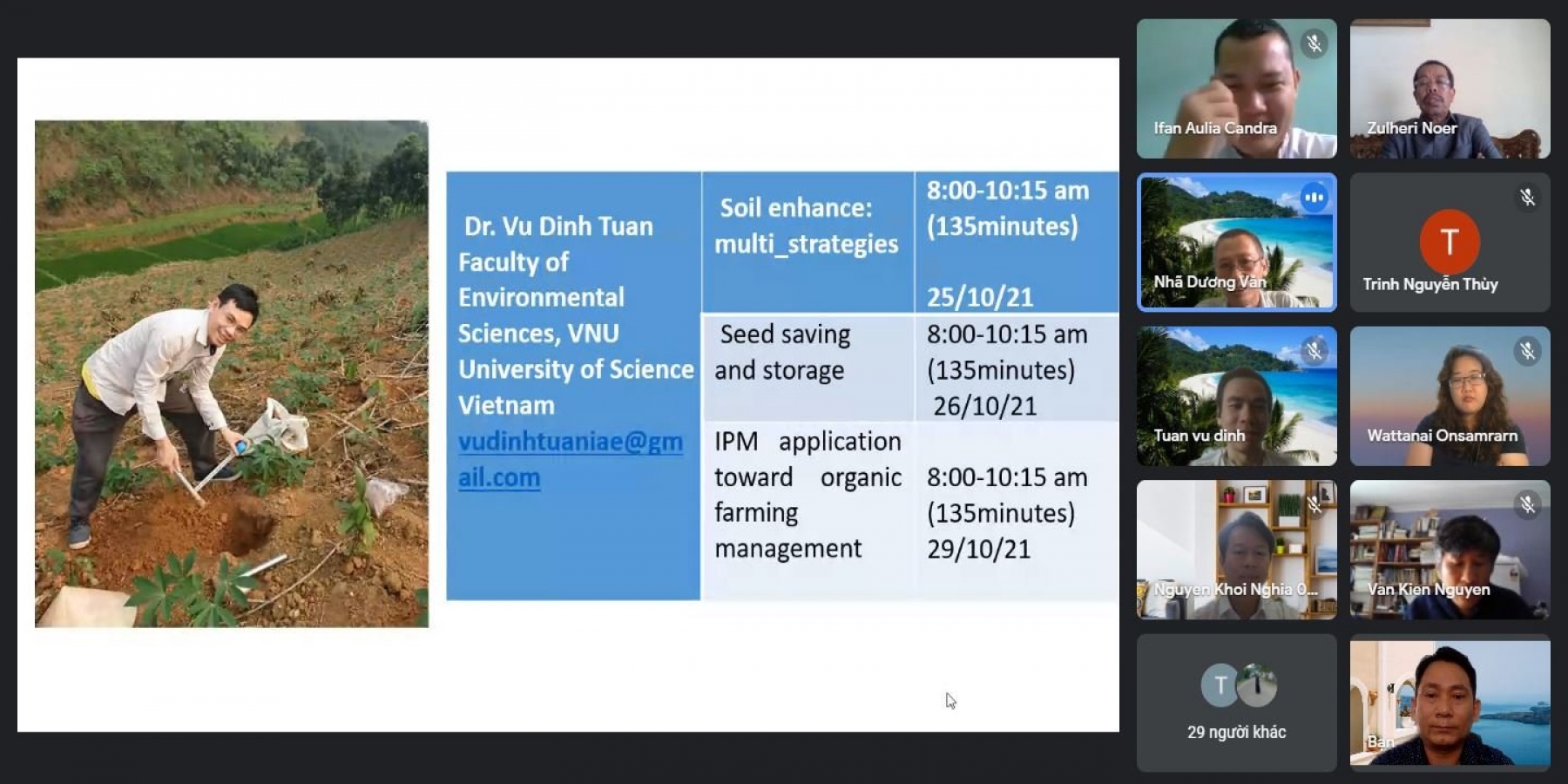 | Dr. Vu Dinh Tuan Faculty of Environmental Sciences, VNU University of Science Vietnam vudinhtuaniae@gmail.com | Soil enhance: multi_strategies | 8:00-10:15 am (135minutes) 25/10/21 |
|---|---|---|
| | Seed saving and storage | 8:00-10:15 am (135minutes) 26/10/21 |
| | IPM application toward organic farming management | 8:00-10:15 am (135minutes) 29/10/21 |

Ifan Aulia Candra

Zulheri Noer

Nhã Dương Văn

T

Trinh Nguyễn Thùy

Tuan vu dinh

Wattanai Onsamrarn

Nguyen Khoi Nghia 0...

Van Kien Nguyen

T

29 người khác

Bạn